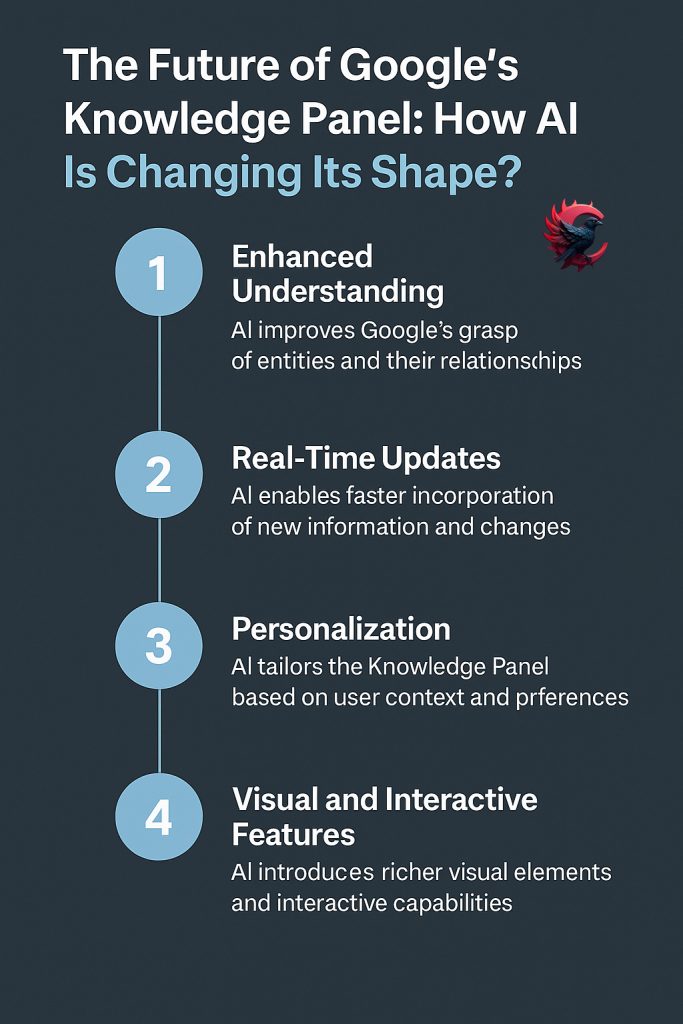 The Future of Google's Knowledge Panel: How AI Is Changing Its Shape?

1

Enhanced Understanding

AI improves Google's grasp of entities and their relationschips

2

Real-Time Updates

AI enables faster incorporation of new information and changes

3

Personalization

AI tailors the Knowledge Panel based on user context and prferences

4

Visual and Interactive Features

AI introduces richer visual elements and interactive capabilities